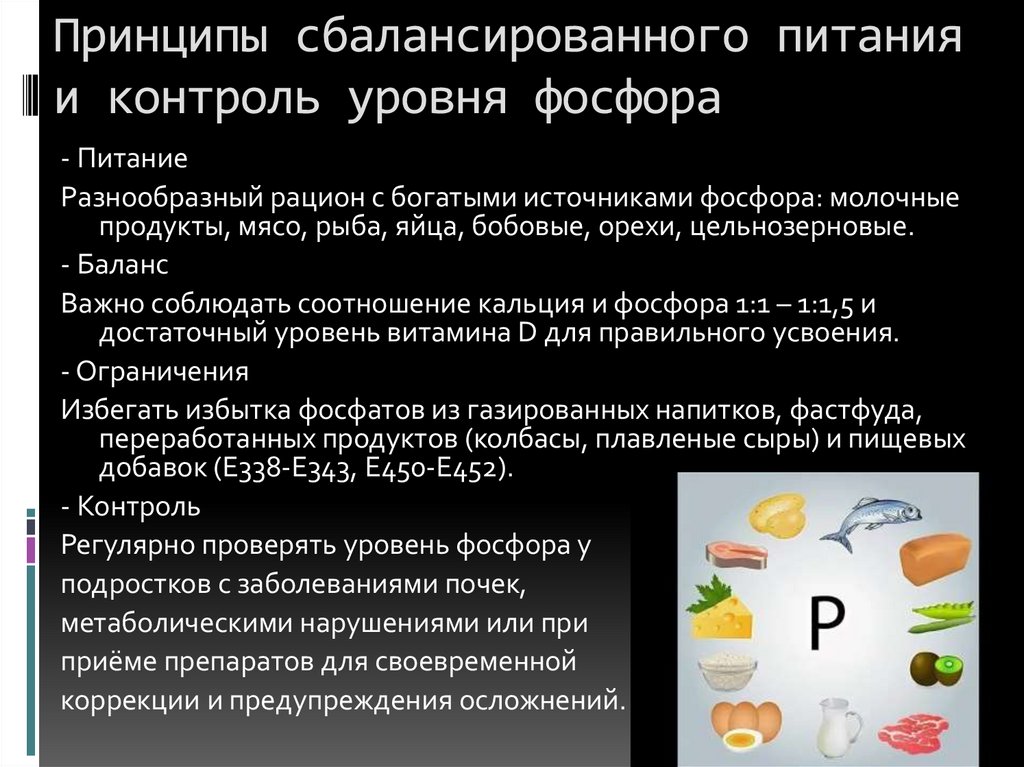 Принципы сбалансированного питания и контроль уровня фосфора

- Питание

Разнообразный рацион с богатыми источниками фосфора: молочные продукты, мясо, рыба, яйца, бобовые, орехи, цельнозерновые.

- Баланс

Важно соблюдать соотношение кальция и фосфора 1:1 – 1:1,5 и достаточный уровень витамина D для правильного усвоения.

- Ограничения

Избегать избытка фосфатов из газированных напитков, фастфуда, переработанных продуктов (колбасы, плавленые сыры) и пищевых добавок (E338-E343, E450-E452).

- Контроль

Регулярно проверять уровень фосфора у подростков с заболеваниями почек, метаболическими нарушениями или при приёме препаратов для своевременной коррекции и предупреждения осложнений.

P